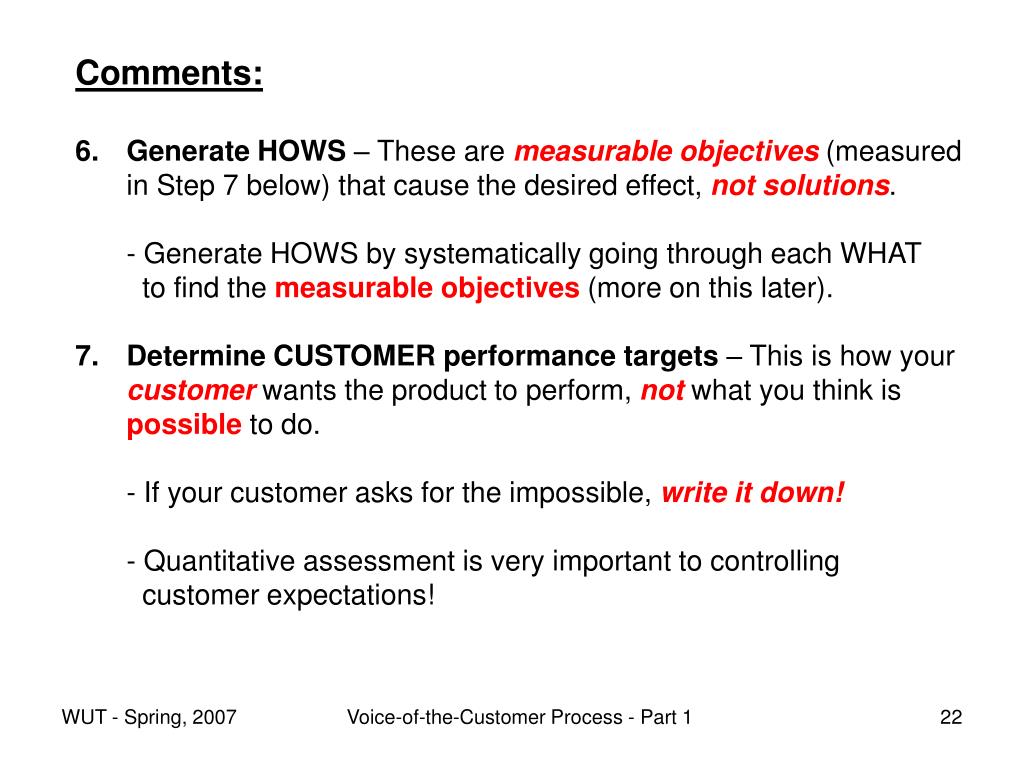 Comments:

6. Generate HOWS – These are measurable objectives (measured in Step 7 below) that cause the desired effect, not solutions.

- Generate HOWS by systematically going through each WHAT to find the measurable objectives (more on this later).

7. Determine CUSTOMER performance targets – This is how your customer wants the product to perform, not what you think is possible to do.

- If your customer asks for the impossible, write it down!

- Quantitative assessment is very important to controlling customer expectations!

WUT - Spring, 2007

Voice-of-the-Customer Process - Part 1

22